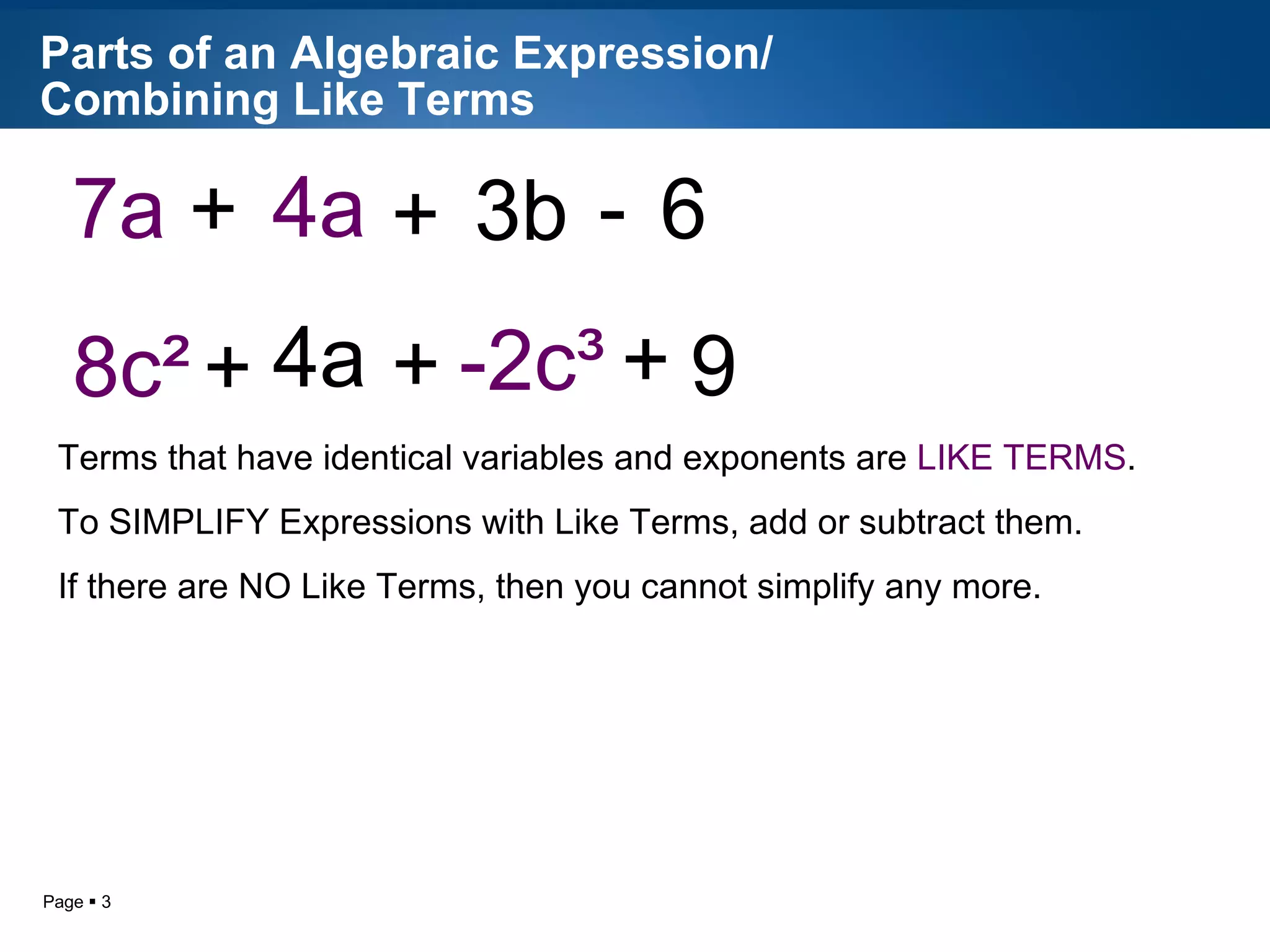 Parts of an Algebraic Expression/
Combining Like Terms

$7a + 4a + 3b - 6$

$8c^2 + 4a + -2c^3 + 9$

Terms that have identical variables and exponents are LIKE TERMS.

To SIMPLIFY Expressions with Like Terms, add or subtract them.

If there are NO Like Terms, then you cannot simplify any more.

Page ▪ 3